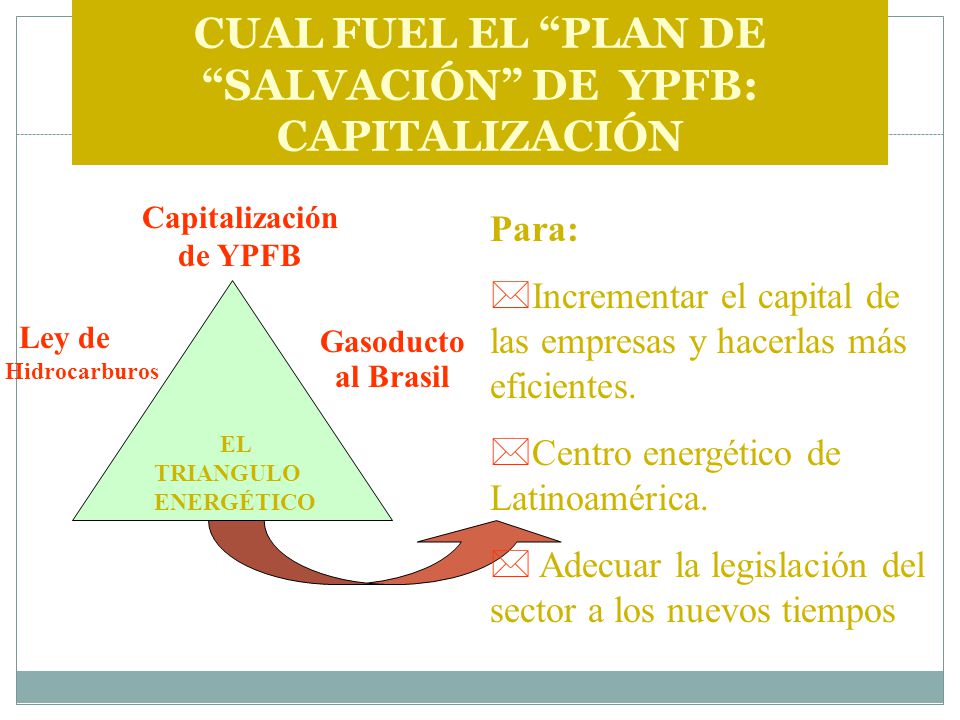 CUAL FUEL EL “PLAN DE “SALVACIÓN” DE YPFB: CAPITALIZACIÓN

Capitalización de YPFB

Ley de Hidrocarburos

Gasoducto al Brasil

EL TRIANGULO ENERGÉTICO

Para:

Incrementar el capital de las empresas y hacerlas más eficientes.

Centro energético de Latinoamérica.

Adecuar la legislación del sector a los nuevos tiempos